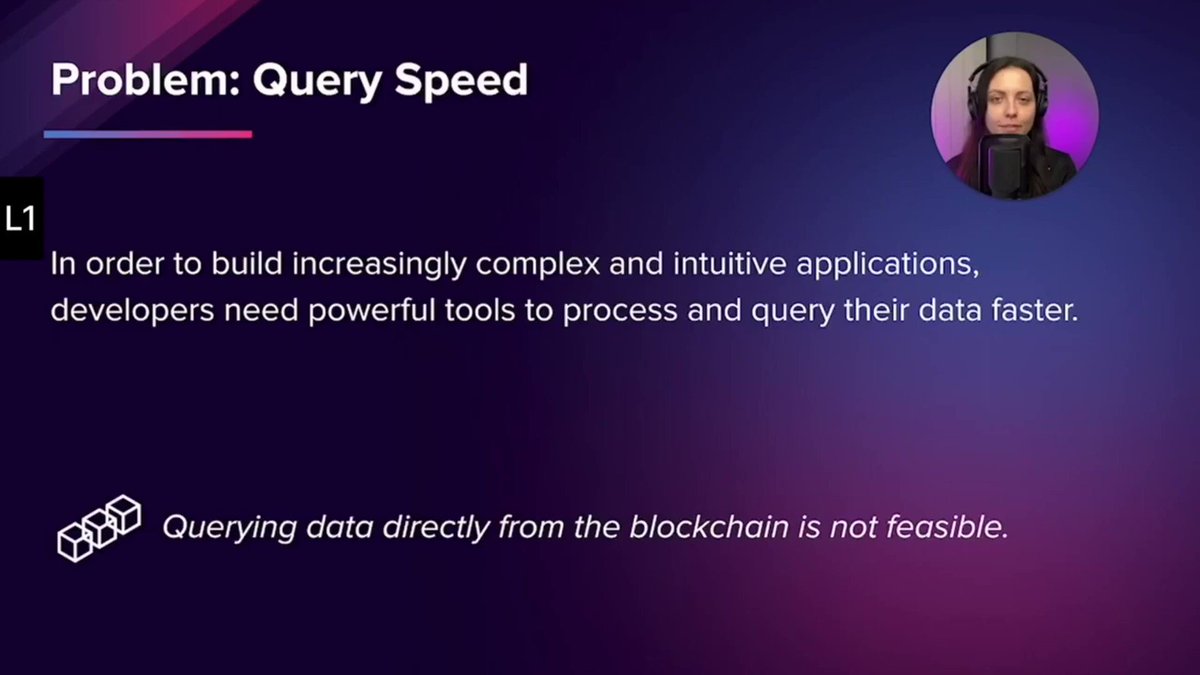 Problem: Query Speed

L1

In order to build increasingly complex and intuitive applications, developers need powerful tools to process and query their data faster.

Querying data directly from the blockchain is not feasible.